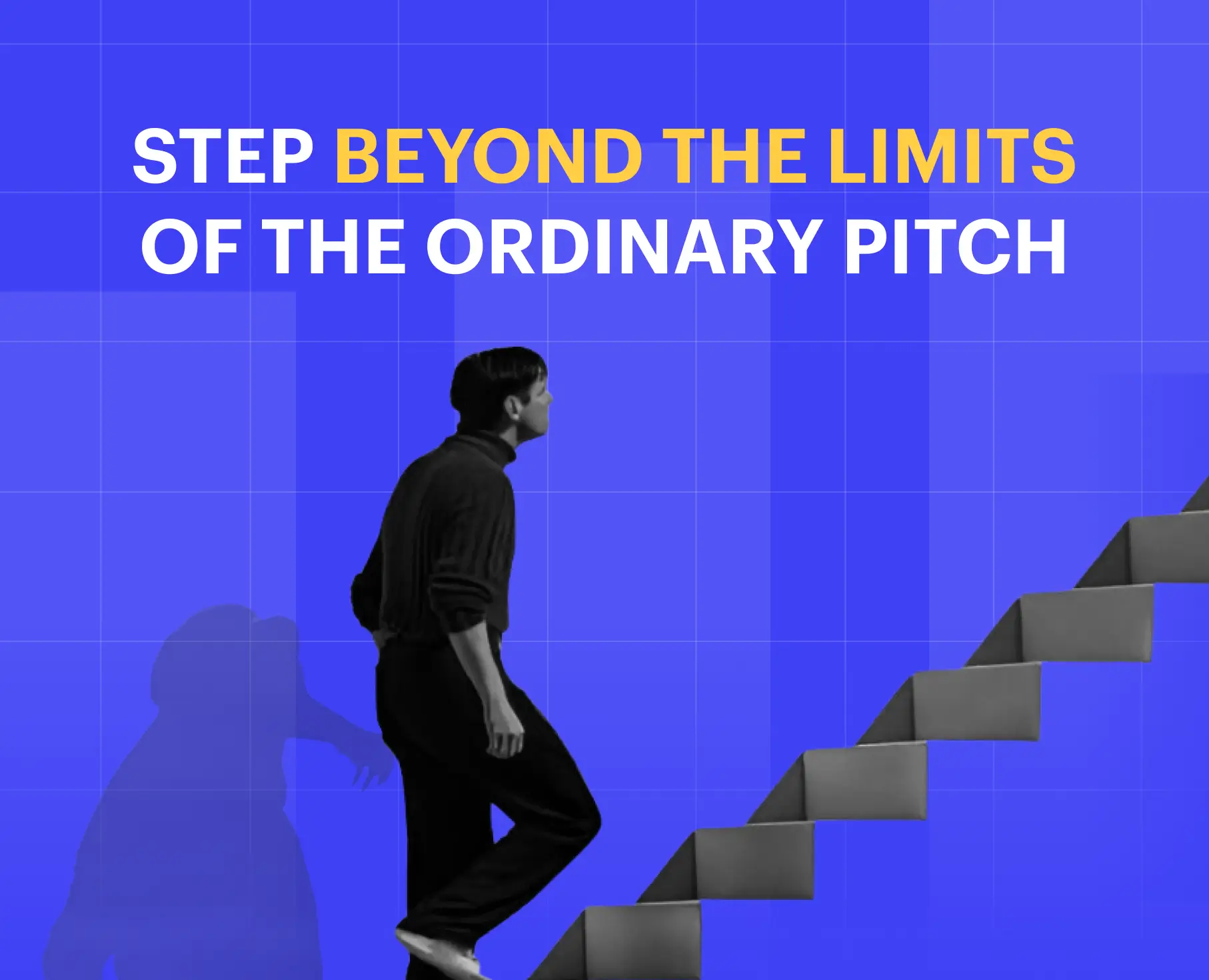 STEP BEYOND THE LIMITS OF THE ORDINARY PITCH